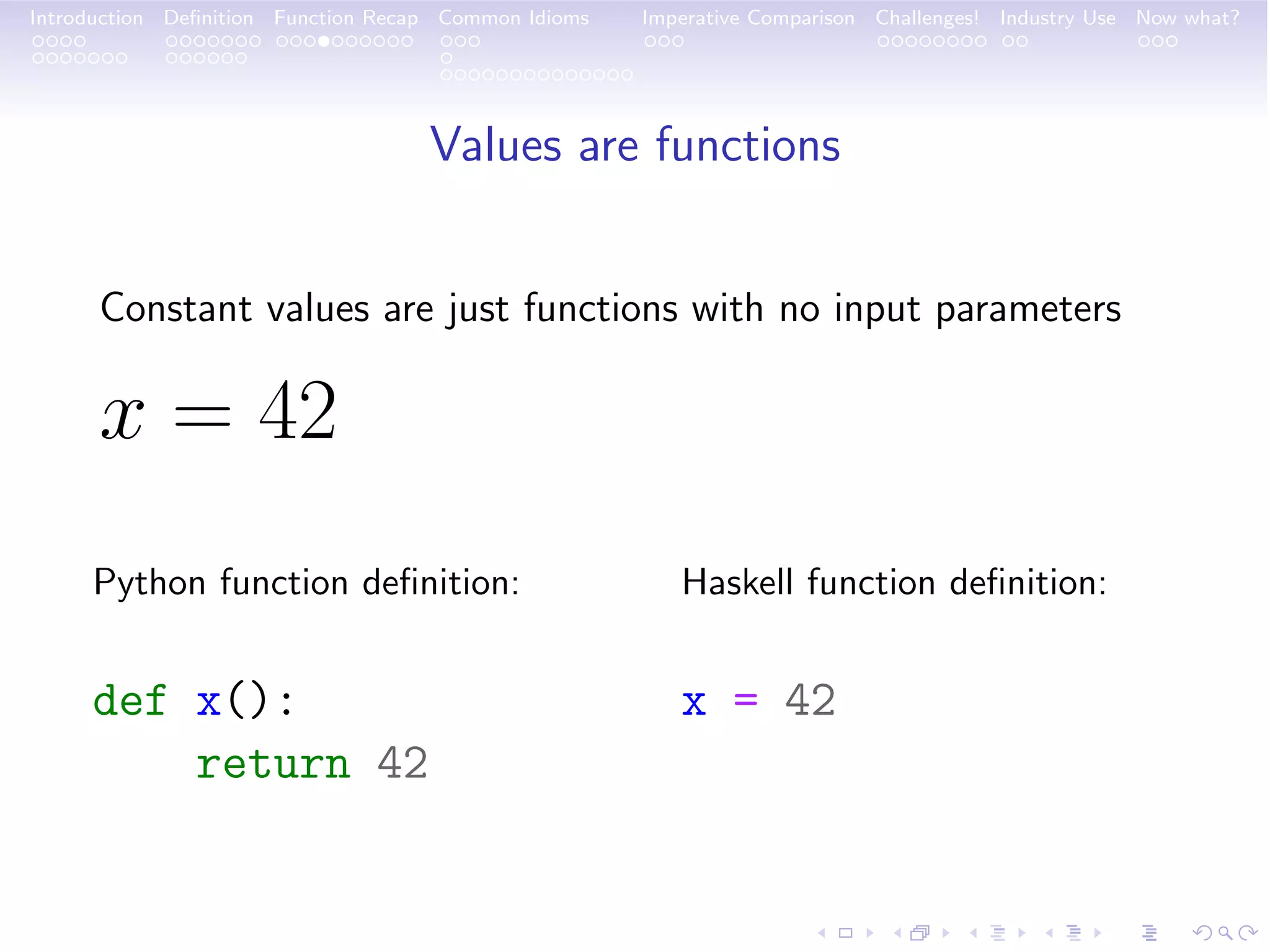 Introduction Definition Function Recap Common Idioms Imperative Comparison Challenges! Industry Use Now what?

Values are functions

Constant values are just functions with no input parameters

$x = 42$

Python function definition:

def x():
    return 42

Haskell function definition:

x = 42